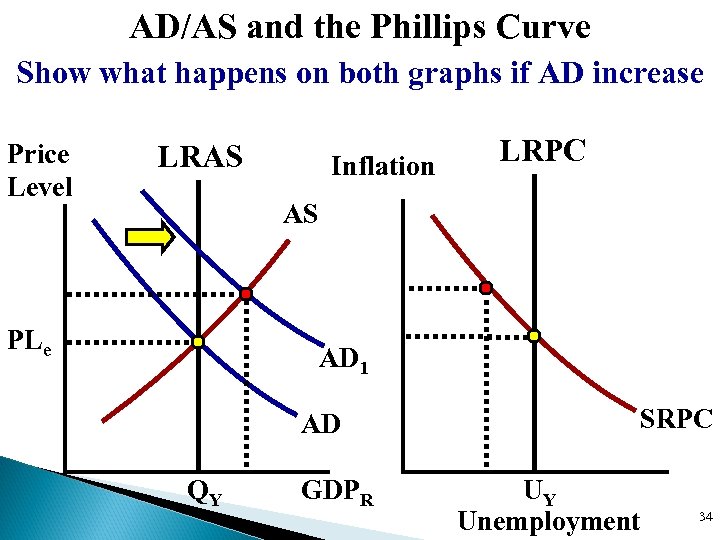 AD/AS and the Phillips Curve

Show what happens on both graphs if AD increase

Price Level

LRAS

AS

$PL_e$

$AD_1$

AD

$Q_Y$

$GDP_R$

Inflation

LRPC

SRPC

$U_Y$

Unemployment

34